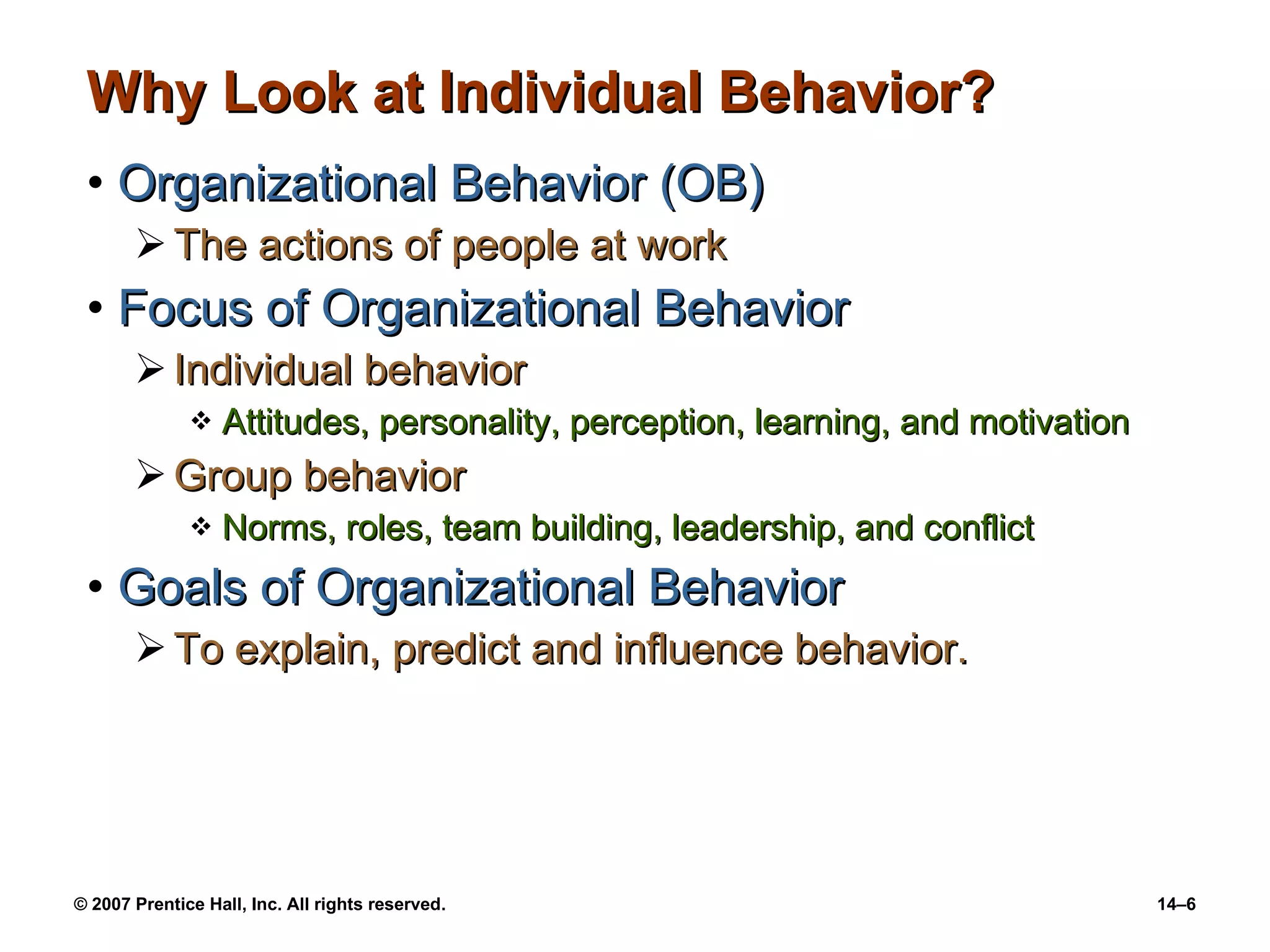 Why Look at Individual Behavior?

• Organizational Behavior (OB)
➢ The actions of people at work
• Focus of Organizational Behavior
➢ Individual behavior
❖ Attitudes, personality, perception, learning, and motivation
➢ Group behavior
❖ Norms, roles, team building, leadership, and conflict
• Goals of Organizational Behavior
➢ To explain, predict and influence behavior.

© 2007 Prentice Hall, Inc. All rights reserved.

14–6